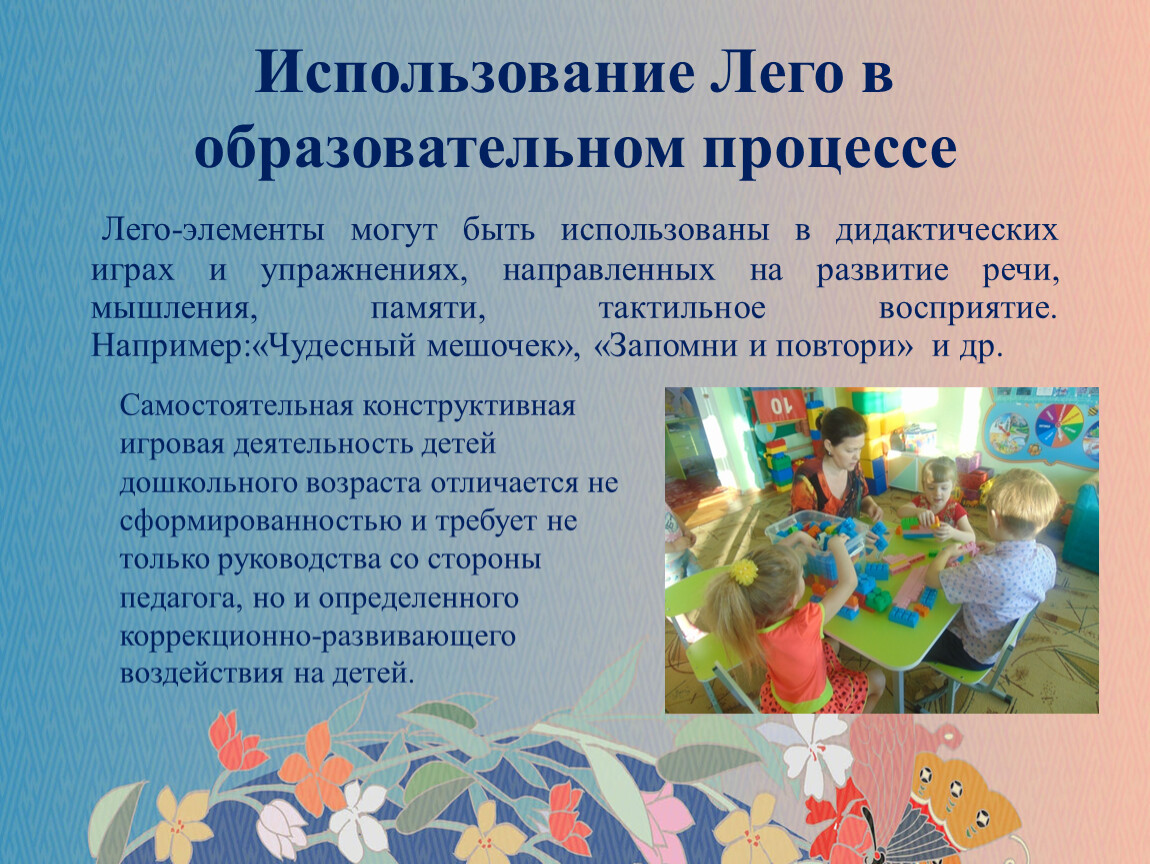 Использование Лего в образовательном процессе

Лего-элементы могут быть использованы в дидактических играх и упражнениях, направленных на развитие речи, мышления, памяти, тактильное восприятие. Например:«Чудесный мешочек», «Запомни и повтори» и др.

Самостоятельная конструктивная игровая деятельность детей дошкольного возраста отличается не сформированностью и требует не только руководства со стороны педагога, но и определенного коррекционно-развивающего воздействия на детей.

10